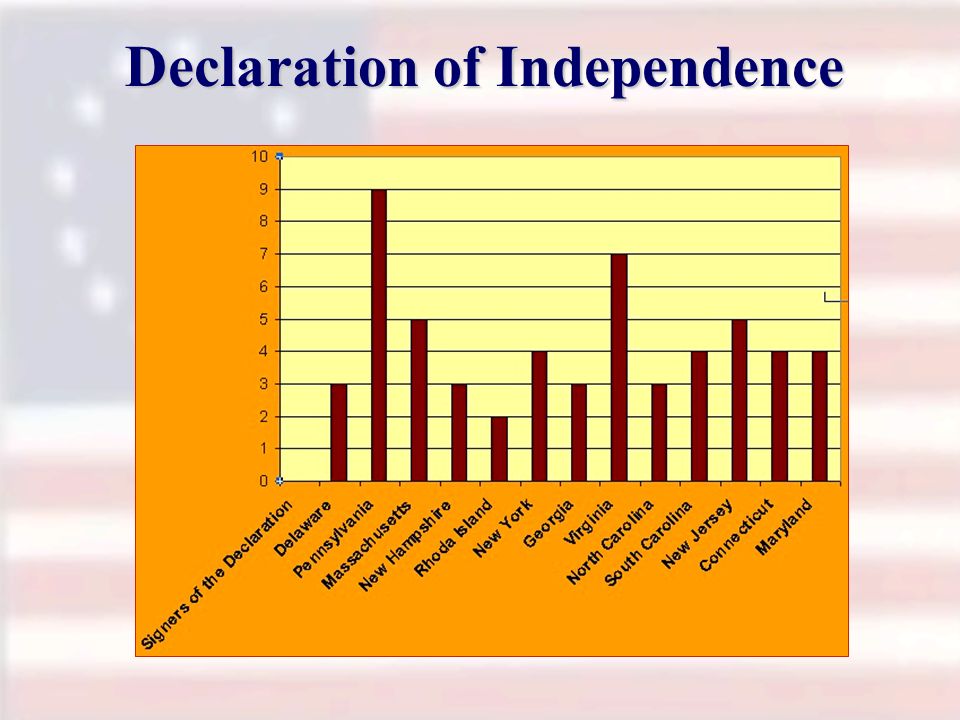 Declaration of Independence

10
9
8
7
6
5
4
3
2
1
0

Signers of the Declaration
Delaware
Pennsylvania
Massachusetts
New Hampshire
Rhoda Island
New York
Georgia
Virginia
North Carolina
South Carolina
New Jersey
Connecticut
Maryland